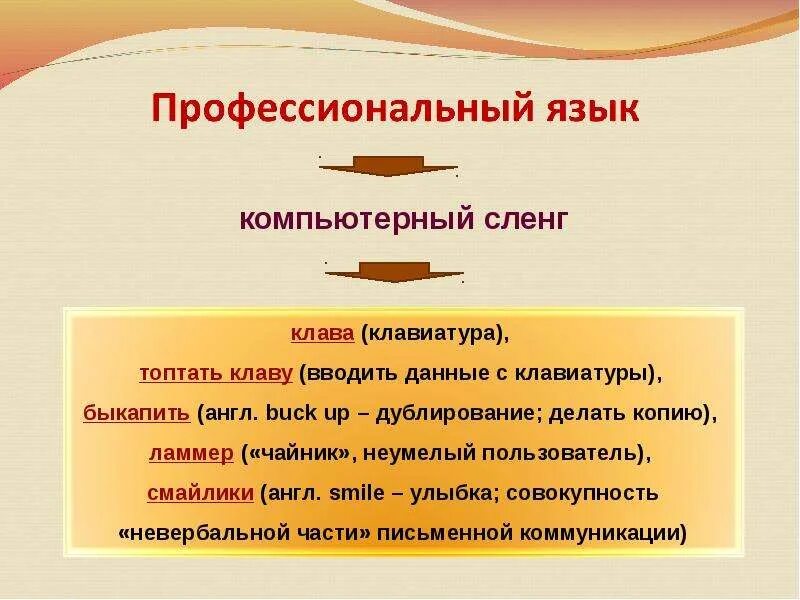 Профессиональный язык

компьютерный сленг

клава (клавиатура),
топтать клаву (вводить данные с клавиатуры),
быкапить (англ. buck up – дублирование; делать копию),
ламмер («чайник», неумелый пользователь),
смайлики (англ. smile – улыбка; совокупность «невербальной части» письменной коммуникации)